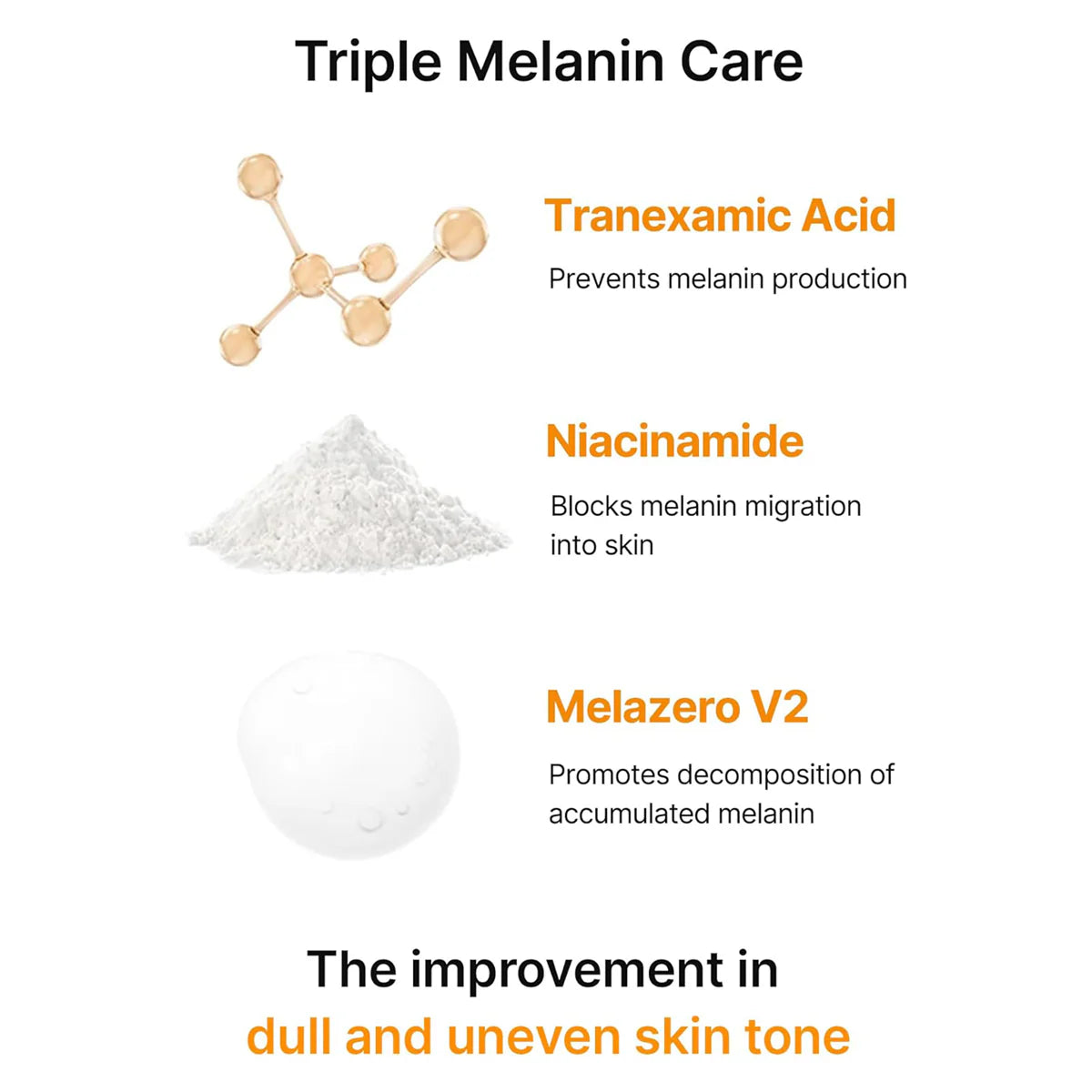 Triple Melanin Care

Tranexamic Acid

Prevents melanin production

Niacinamide

Blocks melanin migration into skin

Melazero V2

Promotes decomposition of accumulated melanin

The improvement in dull and uneven skin tone